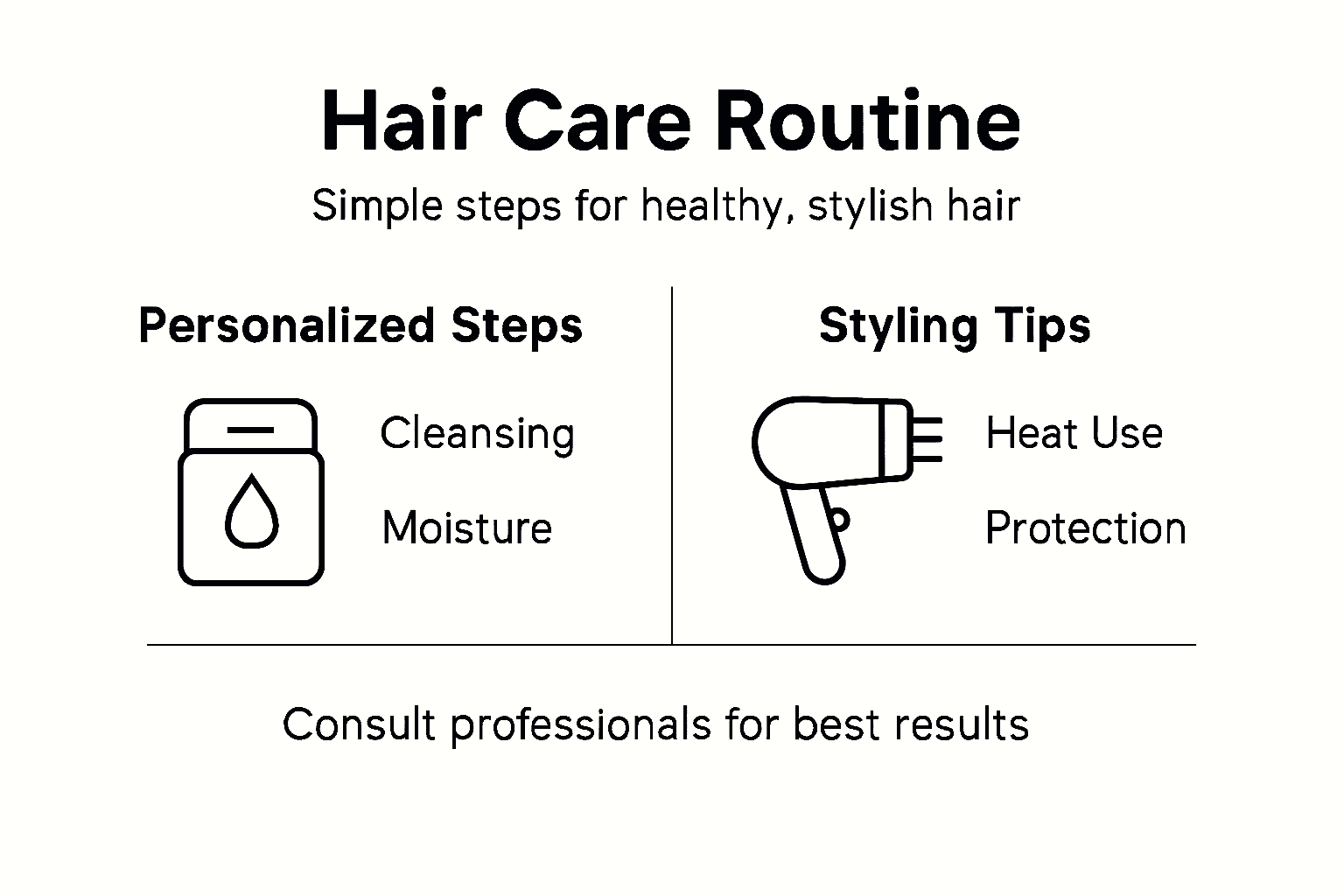 Hair Care Routine

Simple steps for healthy, stylish hair

Personalized Steps

Cleansing

Moisture

Styling Tips

Heat Use

Protection

Consult professionals for best results